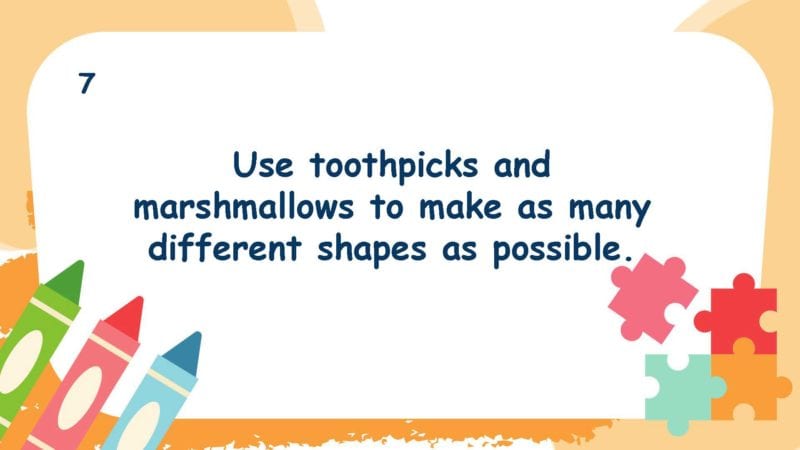 7

Use toothpicks and marshmallows to make as many different shapes as possible.